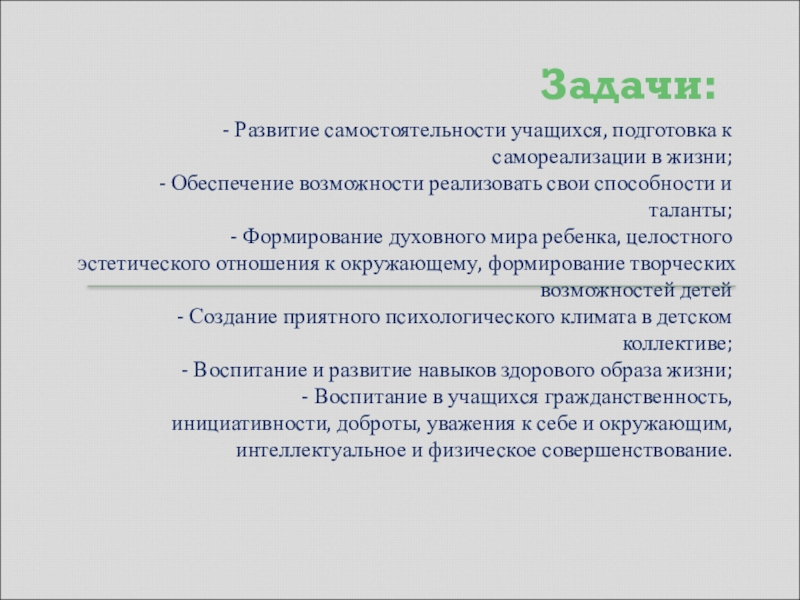 Задачи:

- Развитие самостоятельности учащихся, подготовка к самореализации в жизни;
- Обеспечение возможности реализовать свои способности и таланты;
- Формирование духовного мира ребенка, целостного эстетического отношения к окружающему, формирование творческих возможностей детей
- Создание приятного психологического климата в детском коллективе;
- Воспитание и развитие навыков здорового образа жизни;
- Воспитание в учащихся гражданственность, инициативности, доброты, уважения к себе и окружающим, интеллектуальное и физическое совершенствование.